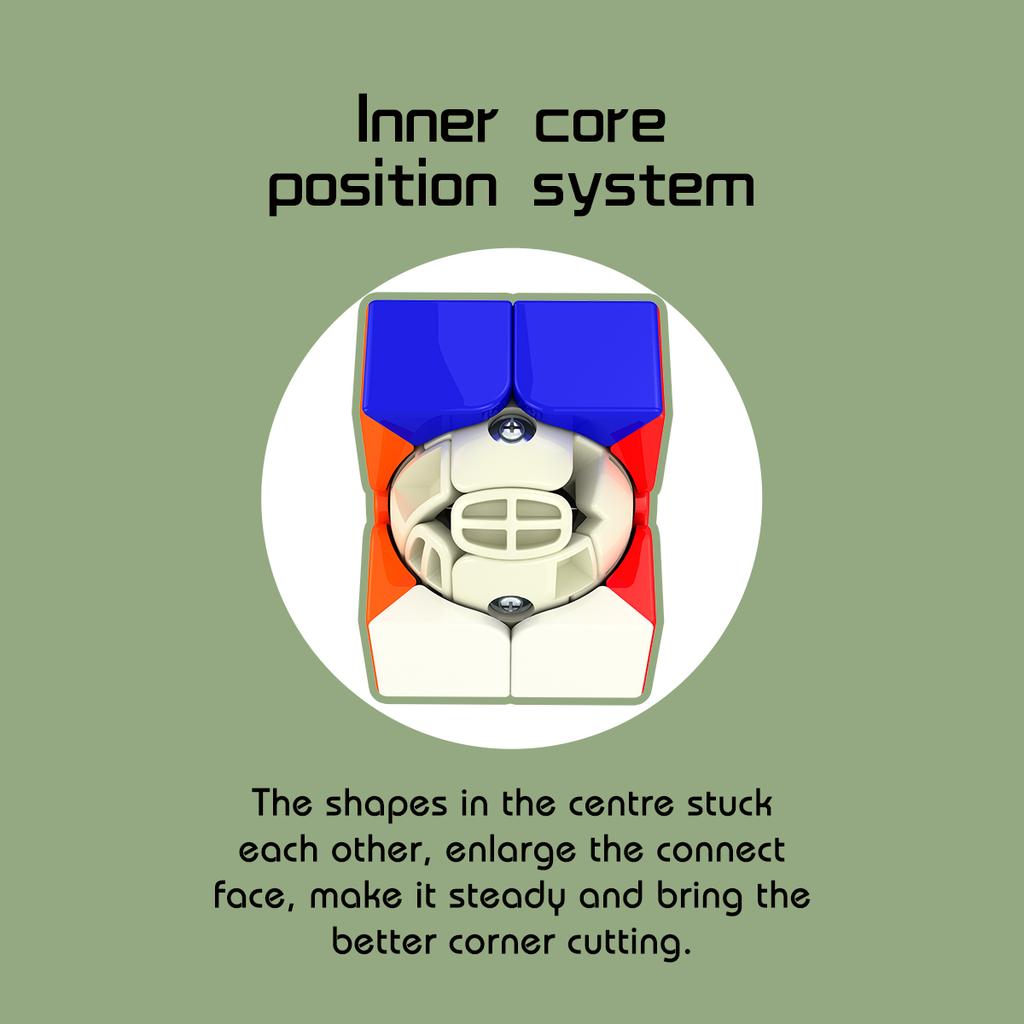 Inner core
position system

The shapes in the centre stuck each other, enlarge the connect face, make it steady and bring the better corner cutting.